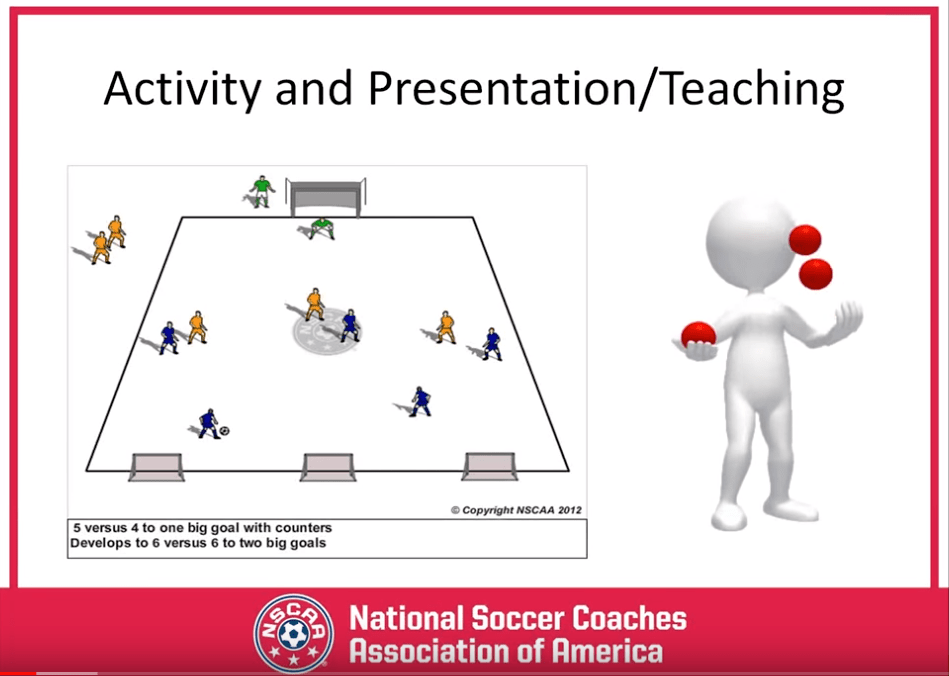 Activity and Presentation/Teaching

© Copyright NSCAA 2012

5 versus 4 to one big goal with counters
Develops to 6 versus 6 to two big goals

NSCAA

National Soccer Coaches Association of America